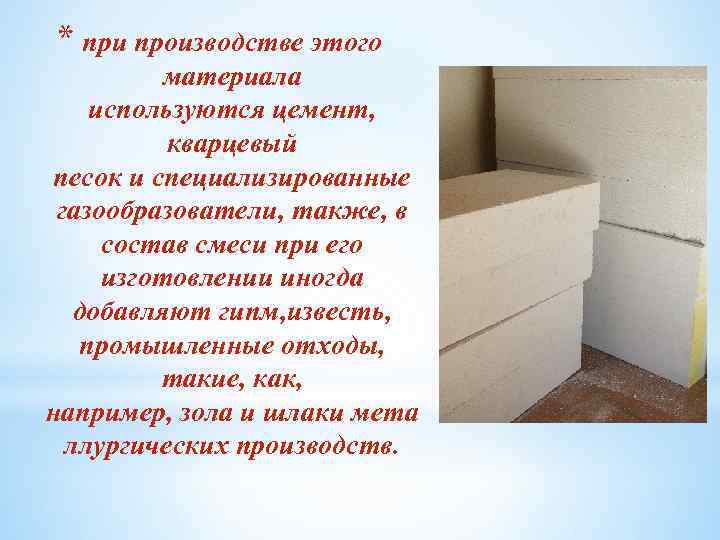 * при производстве этого материала используются цемент, кварцевый песок и специализированные газообразователи, также, в состав смеси при его изготовлении иногда добавляют гипм,известь, промышленные отходы, такие, как, например, зола и шлаки мета ллургических производств.